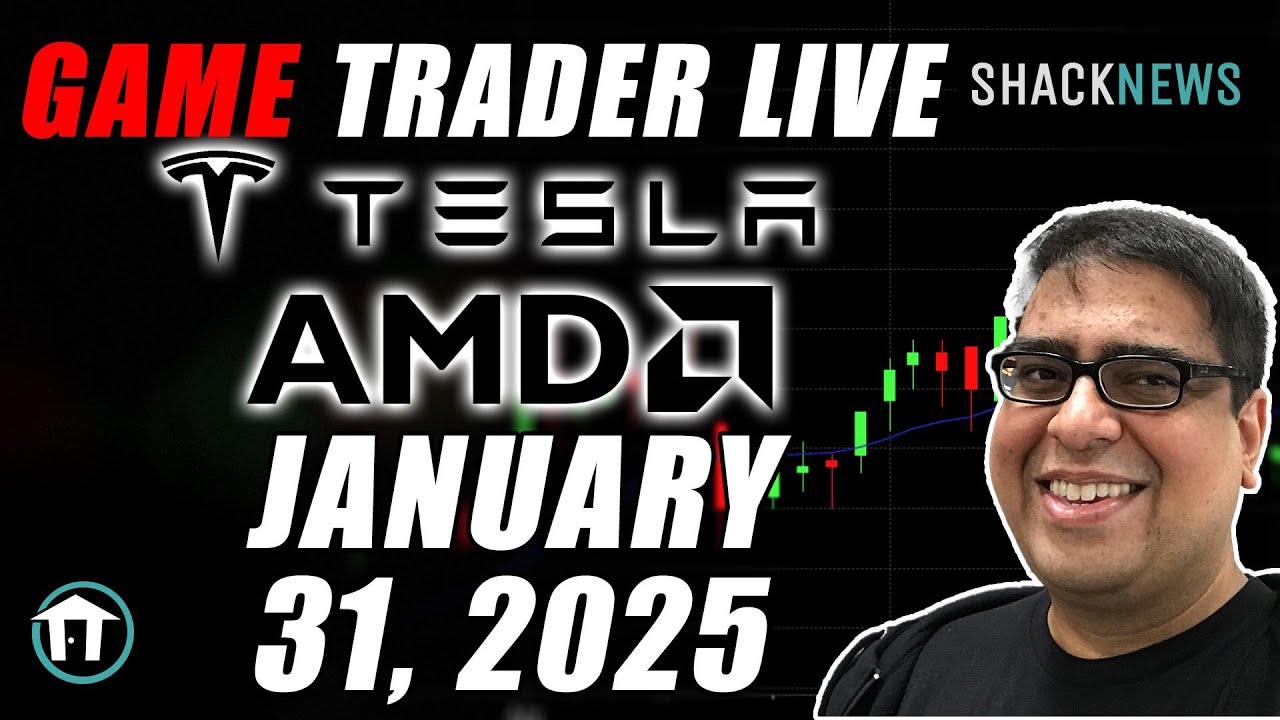 GAME TRADER LIVE SHACKNEWS

TESLA

AMD

JANUARY 31, 2025